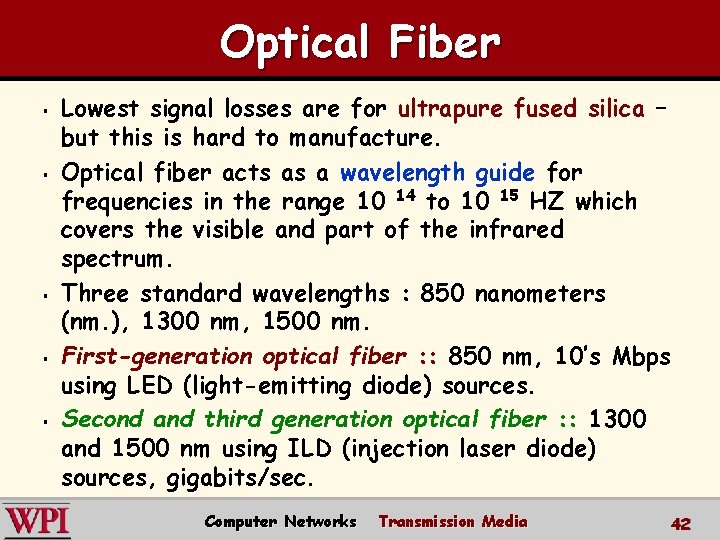 Optical Fiber

- Lowest signal losses are for ultrapure fused silica – but this is hard to manufacture.
- Optical fiber acts as a wavelength guide for frequencies in the range $10^{14}$ to $10^{15}$ HZ which covers the visible and part of the infrared spectrum.
- Three standard wavelengths : 850 nanometers (nm.), 1300 nm, 1500 nm.
- First-generation optical fiber :: 850 nm, 10's Mbps using LED (light-emitting diode) sources.
- Second and third generation optical fiber :: 1300 and 1500 nm using ILD (injection laser diode) sources, gigabits/sec.

WPI Computer Networks Transmission Media 42